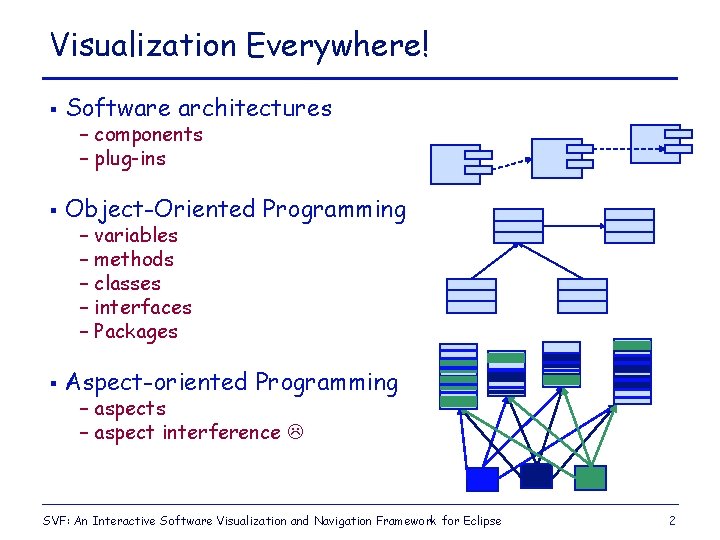 Visualization Everywhere!

▪ Software architectures
– components
– plug-ins

▪ Object-Oriented Programming
– variables
– methods
– classes
– interfaces
– Packages

▪ Aspect-oriented Programming
– aspects
– aspect interference ☹

SVF: An Interactive Software Visualization and Navigation Framework for Eclipse

2